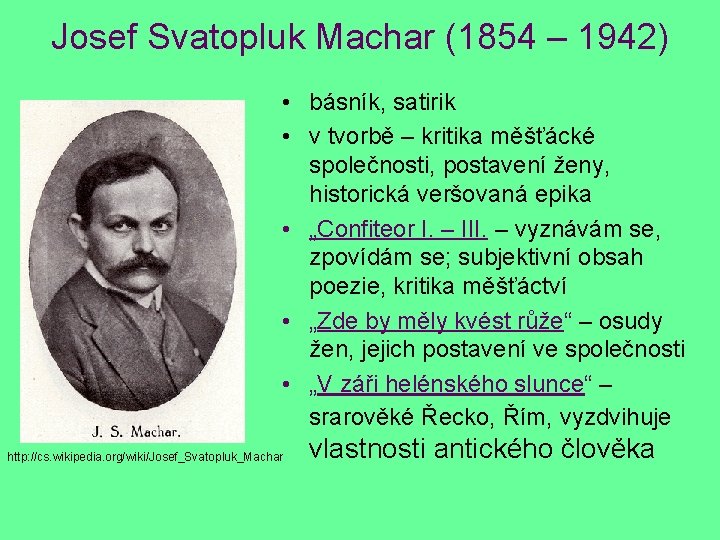 Josef Svatopluk Machar (1854 – 1942)

J. S. Machar.

http://cs.wikipedia.org/wiki/Josef_Svatopluk_Machar

• básník, satirik
• v tvorbě – kritika měšťácké společnosti, postavení ženy, historická veršovaná epika
• „Confiteor I. – III. – vyznávám se, zpovídám se; subjektivní obsah poezie, kritika měšťáctví
• „Zde by měly kvést růže“ – osudy žen, jejich postavení ve společnosti
• „V záři helénského slunce“ – srarověké Řecko, Řím, vyzdvihuje vlastnosti antického člověka